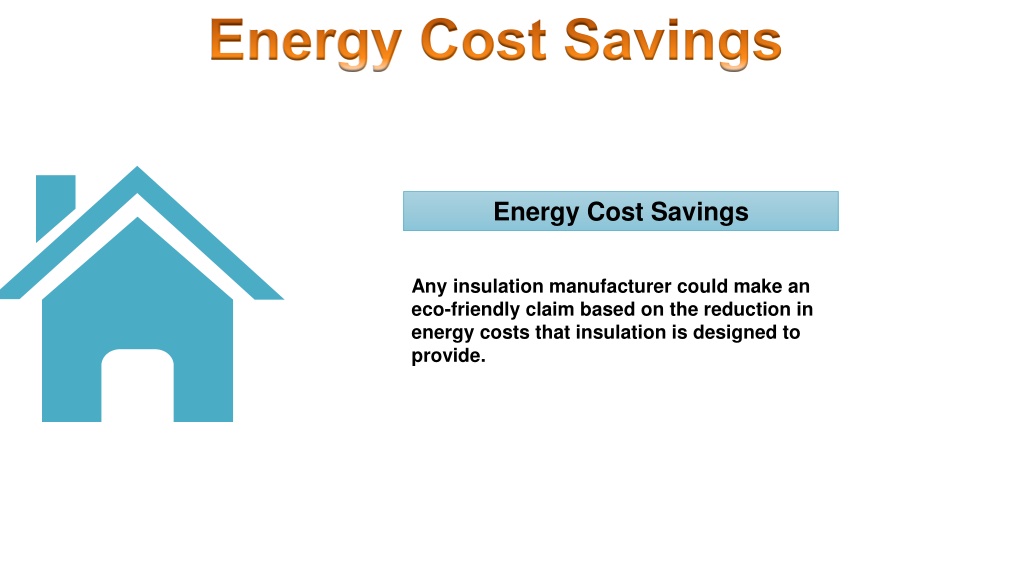 Energy Cost Savings

Energy Cost Savings

Any insulation manufacturer could make an eco-friendly claim based on the reduction in energy costs that insulation is designed to provide.